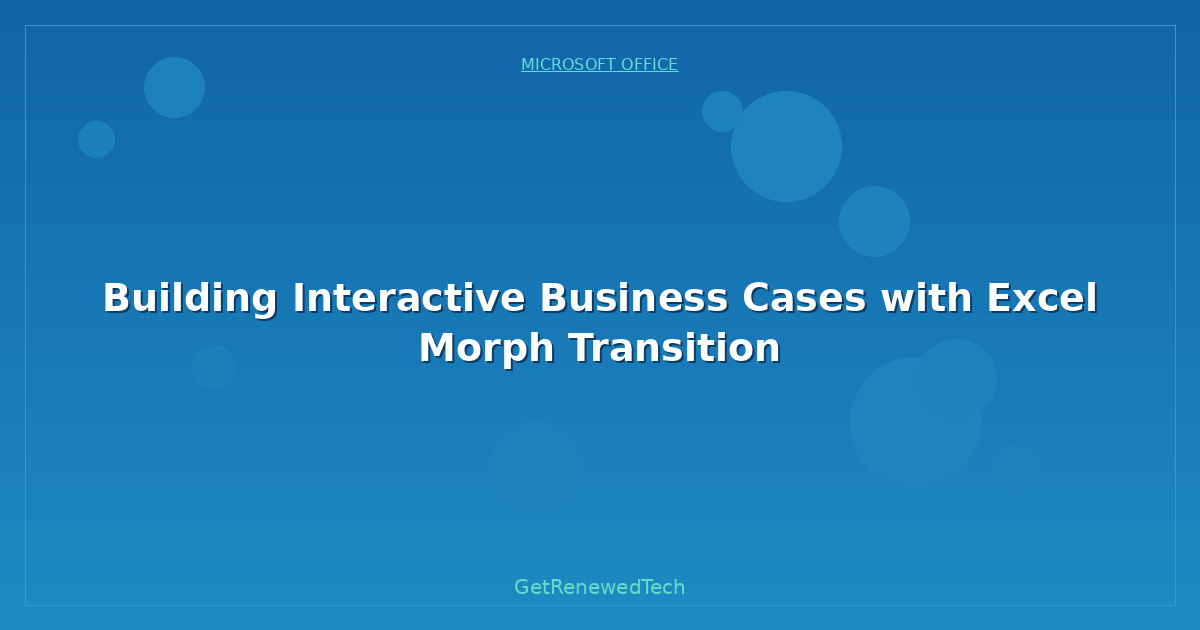 MICROSOFT OFFICE

Building Interactive Business Cases with Excel Morph Transition

GetRenewedTech